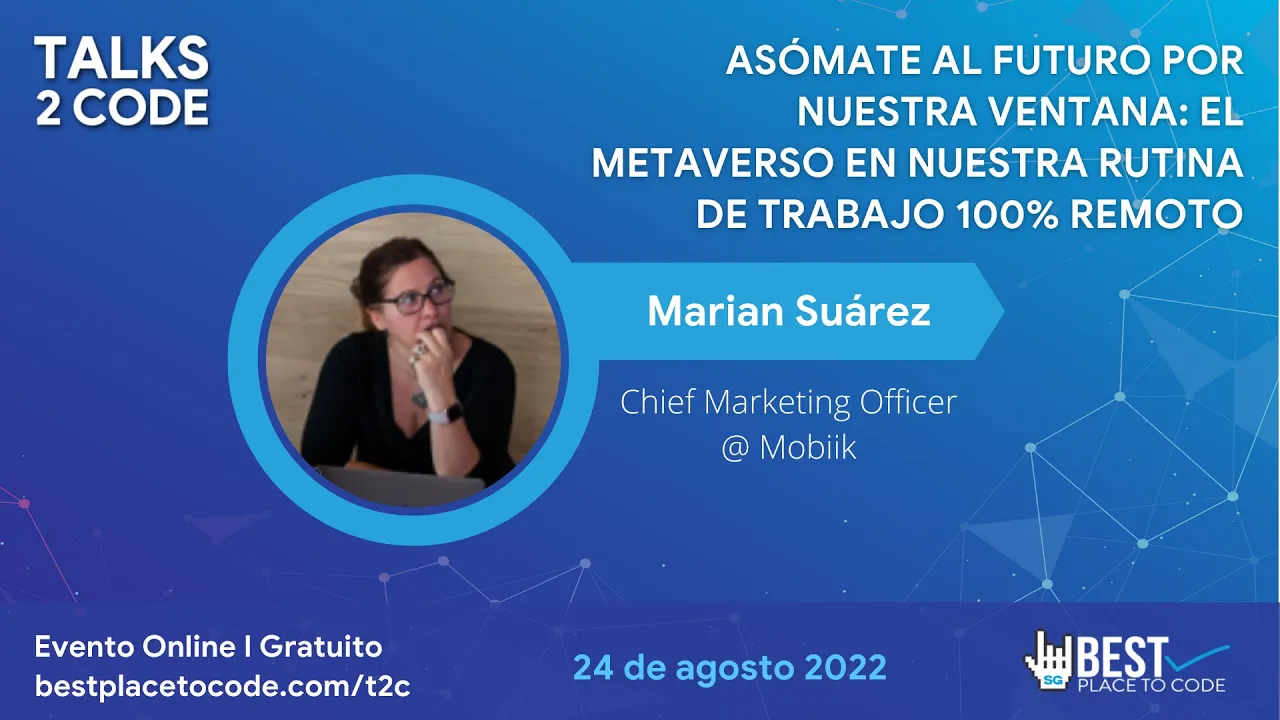 TALKS
2 CODE

ASÓMATE AL FUTURO POR NUESTRA VENTANA: EL METAVERSO EN NUESTRA RUTINA DE TRABAJO 100% REMOTO

Marian Suárez

Chief Marketing Officer
@ Mobiik

Evento Online I Gratuito
bestplacetocode.com/t2c

24 de agosto 2022

SG BEST
PLACE TO CODE